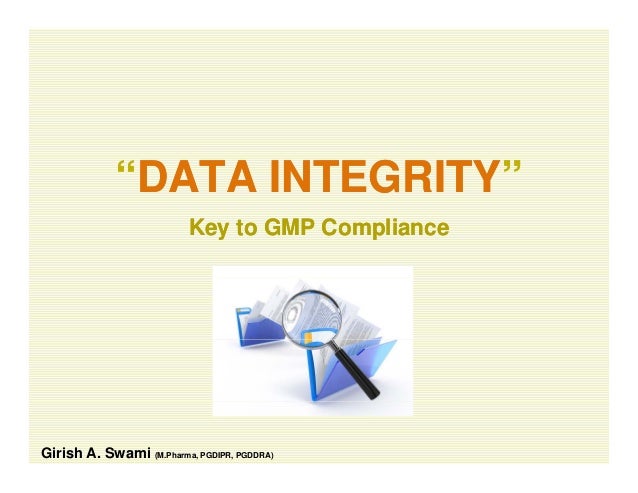 “DATA INTEGRITY”

Key to GMP Compliance

Girish A. Swami (M.Pharma, PGDIPR, PGDDRA)